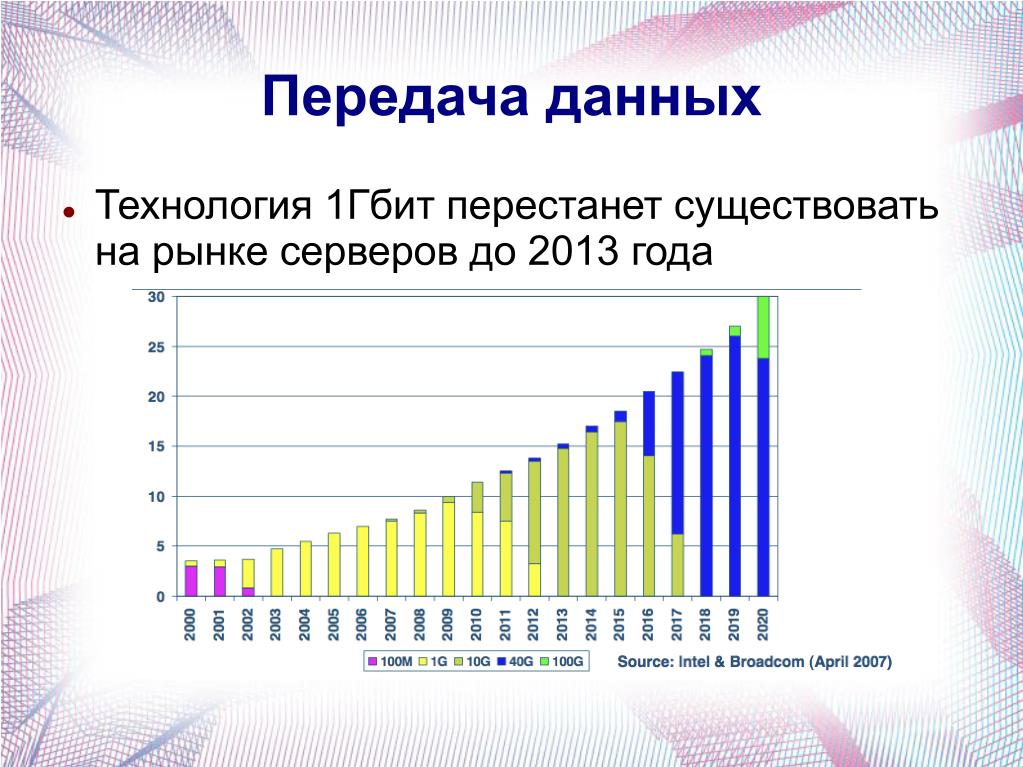 Передача данных

Технология 1Гбит перестанет существовать на рынке серверов до 2013 года

30
25
20
15
10
5
0

2000 2001 2002 2003 2004 2005 2006 2007 2008 2009 2010 2011 2012 2013 2014 2015 2016 2017 2018 2019 2020

100M 1G 10G 40G 100G

Source: Intel & Broadcom (April 2007)